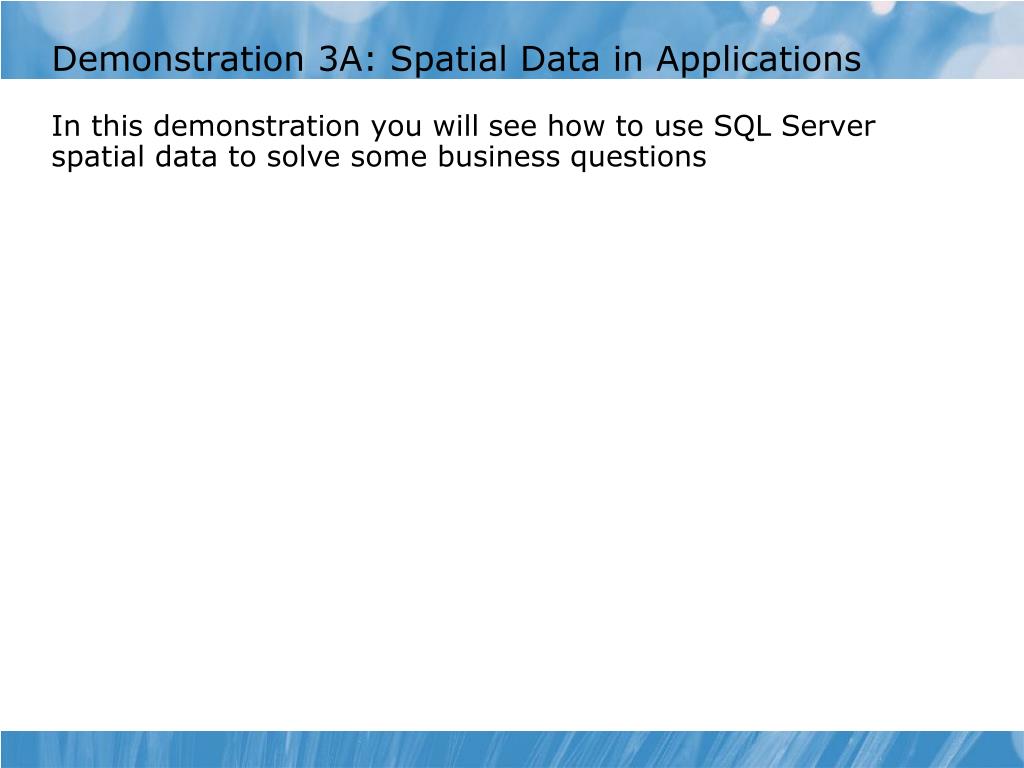 Demonstration 3A: Spatial Data in Applications

In this demonstration you will see how to use SQL Server spatial data to solve some business questions